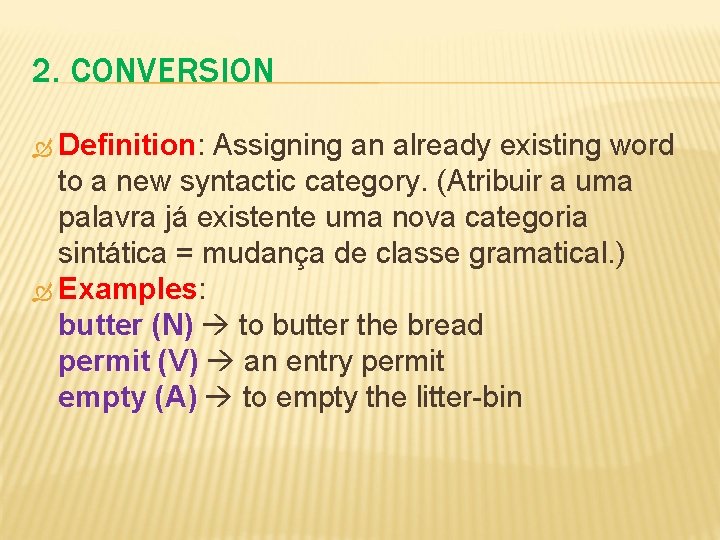 2. CONVERSION

Definition: Assigning an already existing word to a new syntactic category. (Atribuir a uma palavra já existente uma nova categoria sintática = mudança de classe gramatical.)

Examples:
butter (N) → to butter the bread
permit (V) → an entry permit
empty (A) → to empty the litter-bin